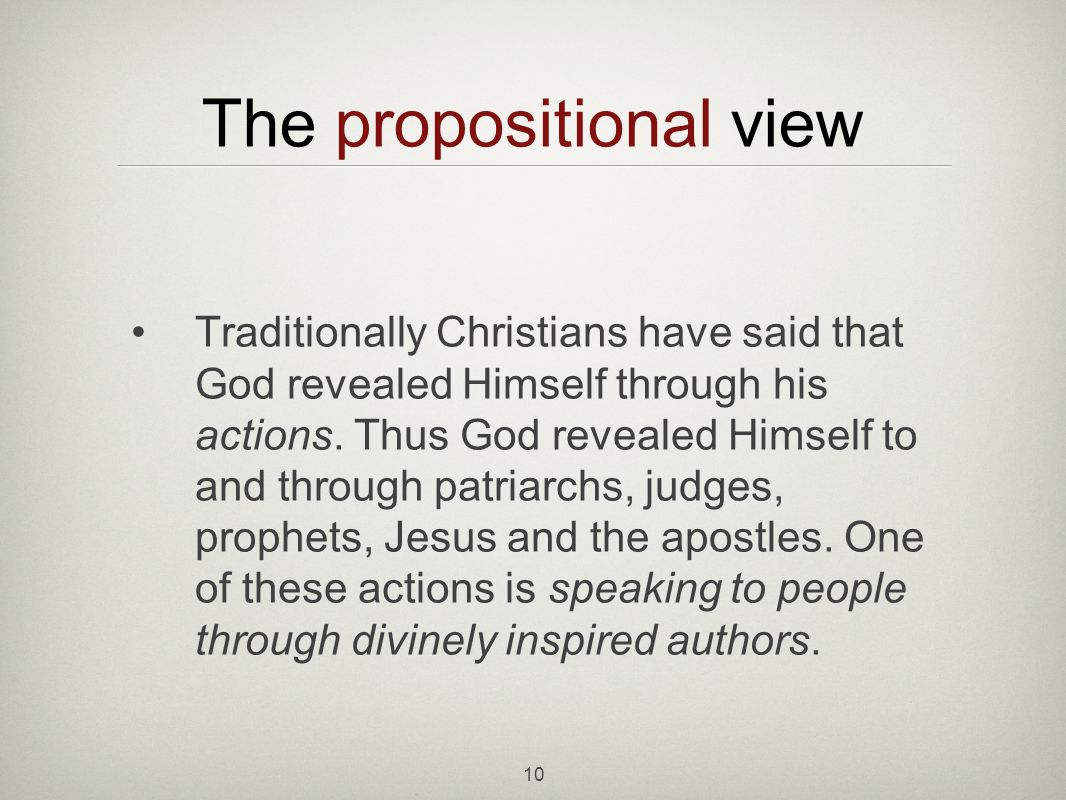 The propositional view

• Traditionally Christians have said that God revealed Himself through his actions. Thus God revealed Himself to and through patriarchs, judges, prophets, Jesus and the apostles. One of these actions is speaking to people through divinely inspired authors.

10